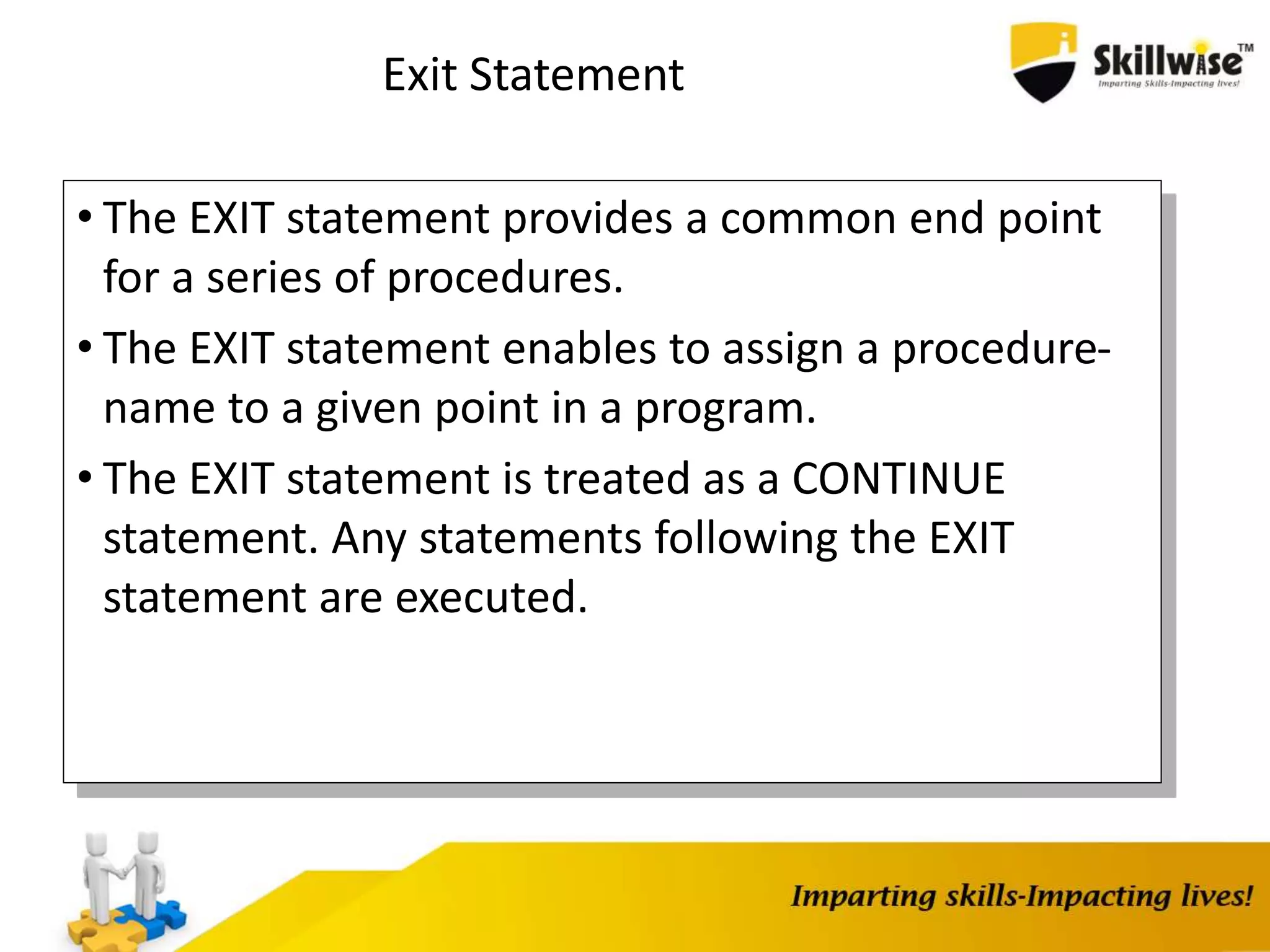 Exit Statement

Skillwise™
Imparting Skills-Impacting lives!

• The EXIT statement provides a common end point for a series of procedures.

• The EXIT statement enables to assign a procedure-name to a given point in a program.

• The EXIT statement is treated as a CONTINUE statement. Any statements following the EXIT statement are executed.

Imparting skills-Impacting lives!